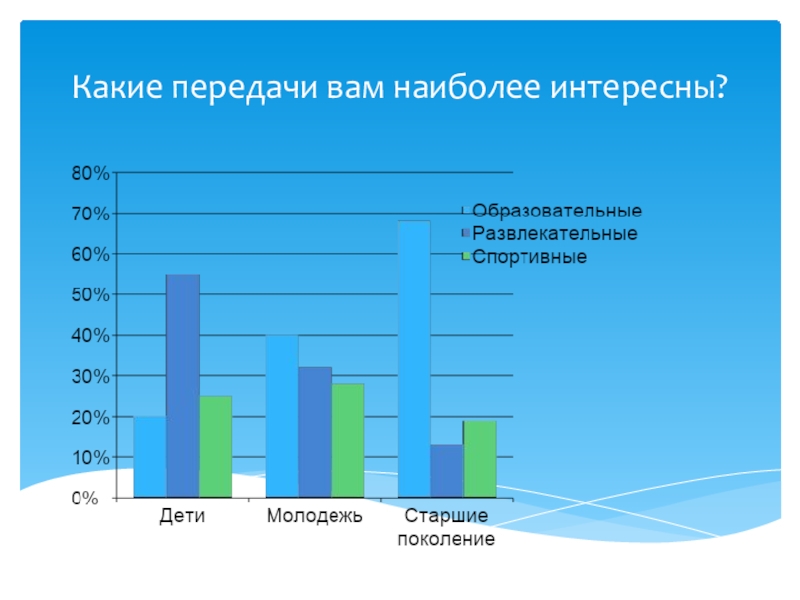 Какие передачи вам наиболее интересны?

80%
70%
60%
50%
40%
30%
20%
10%
0%

Образовательные
Развлекательные
Спортивные

Дети
Молодежь
Старшие поколение